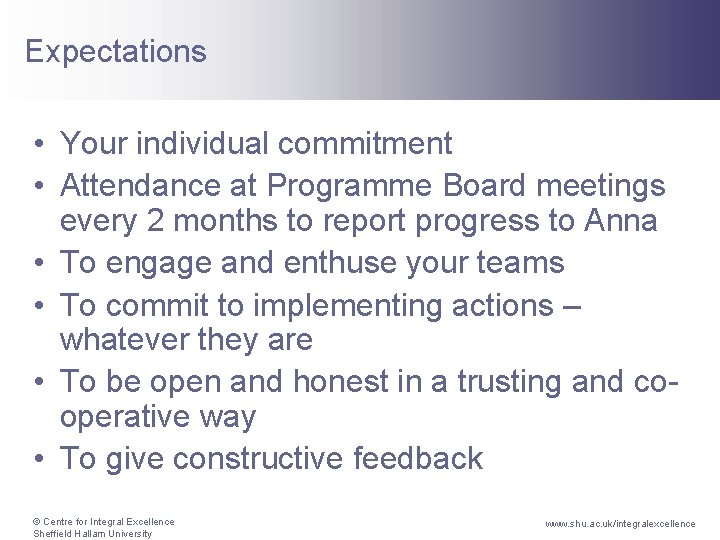 Expectations

• Your individual commitment
• Attendance at Programme Board meetings every 2 months to report progress to Anna
• To engage and enthuse your teams
• To commit to implementing actions – whatever they are
• To be open and honest in a trusting and co-operative way
• To give constructive feedback

© Centre for Integral Excellence
Sheffield Hallam University

www.shu.ac.uk/integralexcellence